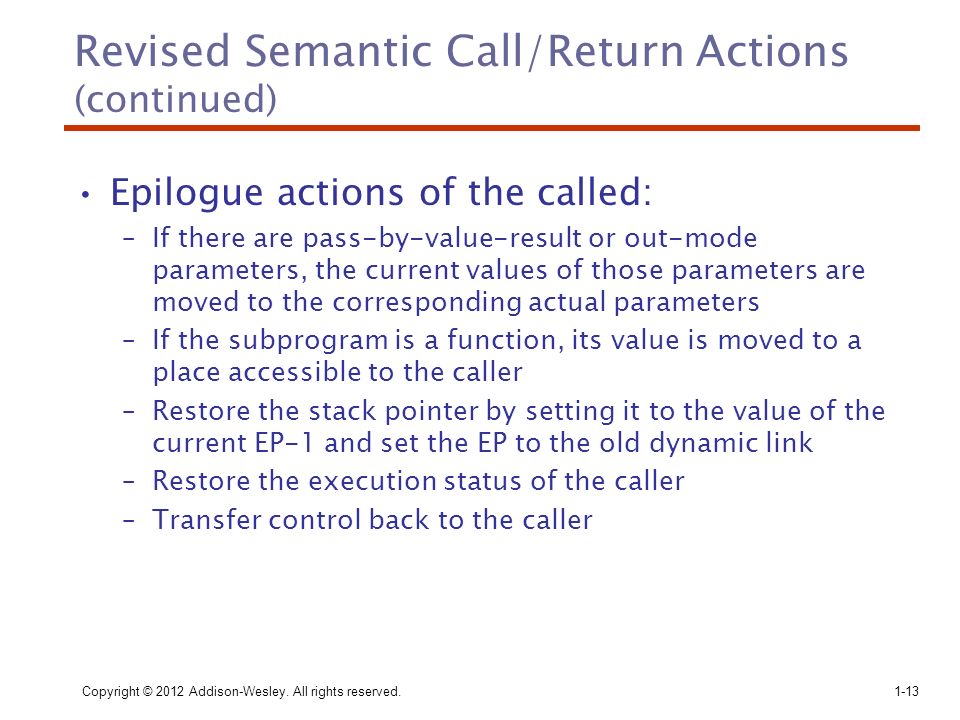 Revised Semantic Call/Return Actions (continued)

• Epilogue actions of the called:
– If there are pass-by-value-result or out-mode parameters, the current values of those parameters are moved to the corresponding actual parameters
– If the subprogram is a function, its value is moved to a place accessible to the caller
– Restore the stack pointer by setting it to the value of the current EP-1 and set the EP to the old dynamic link
– Restore the execution status of the caller
– Transfer control back to the caller

Copyright © 2012 Addison-Wesley. All rights reserved.

1-13